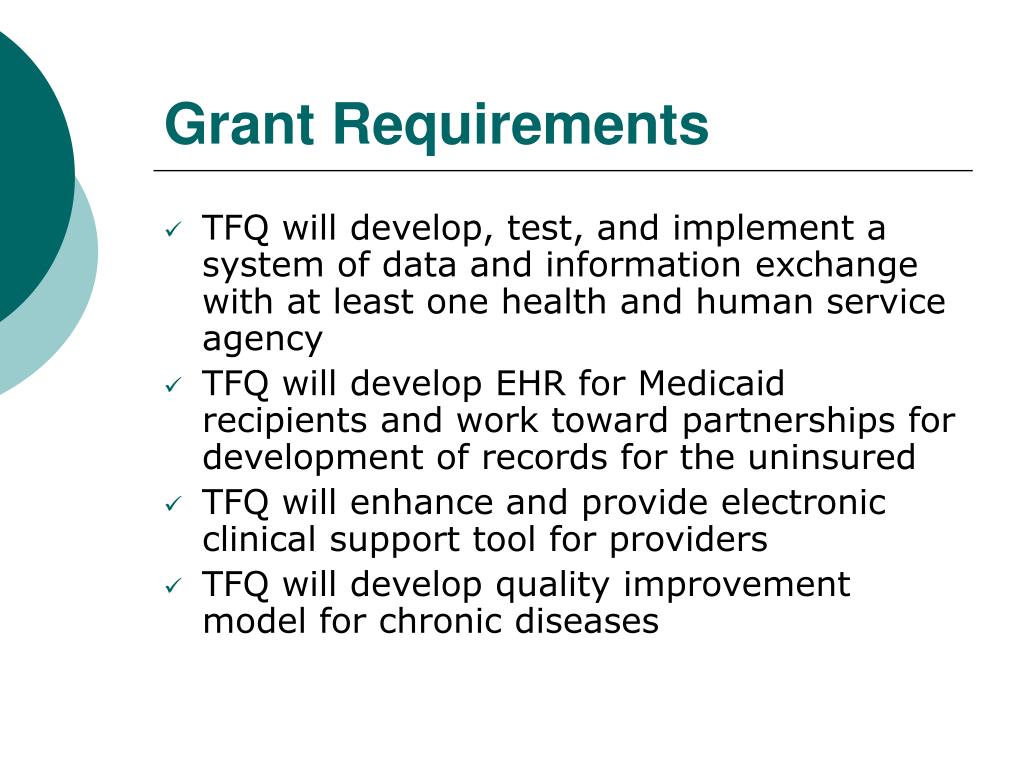 Grant Requirements

✓ TFQ will develop, test, and implement a system of data and information exchange with at least one health and human service agency
✓ TFQ will develop EHR for Medicaid recipients and work toward partnerships for development of records for the uninsured
✓ TFQ will enhance and provide electronic clinical support tool for providers
✓ TFQ will develop quality improvement model for chronic diseases